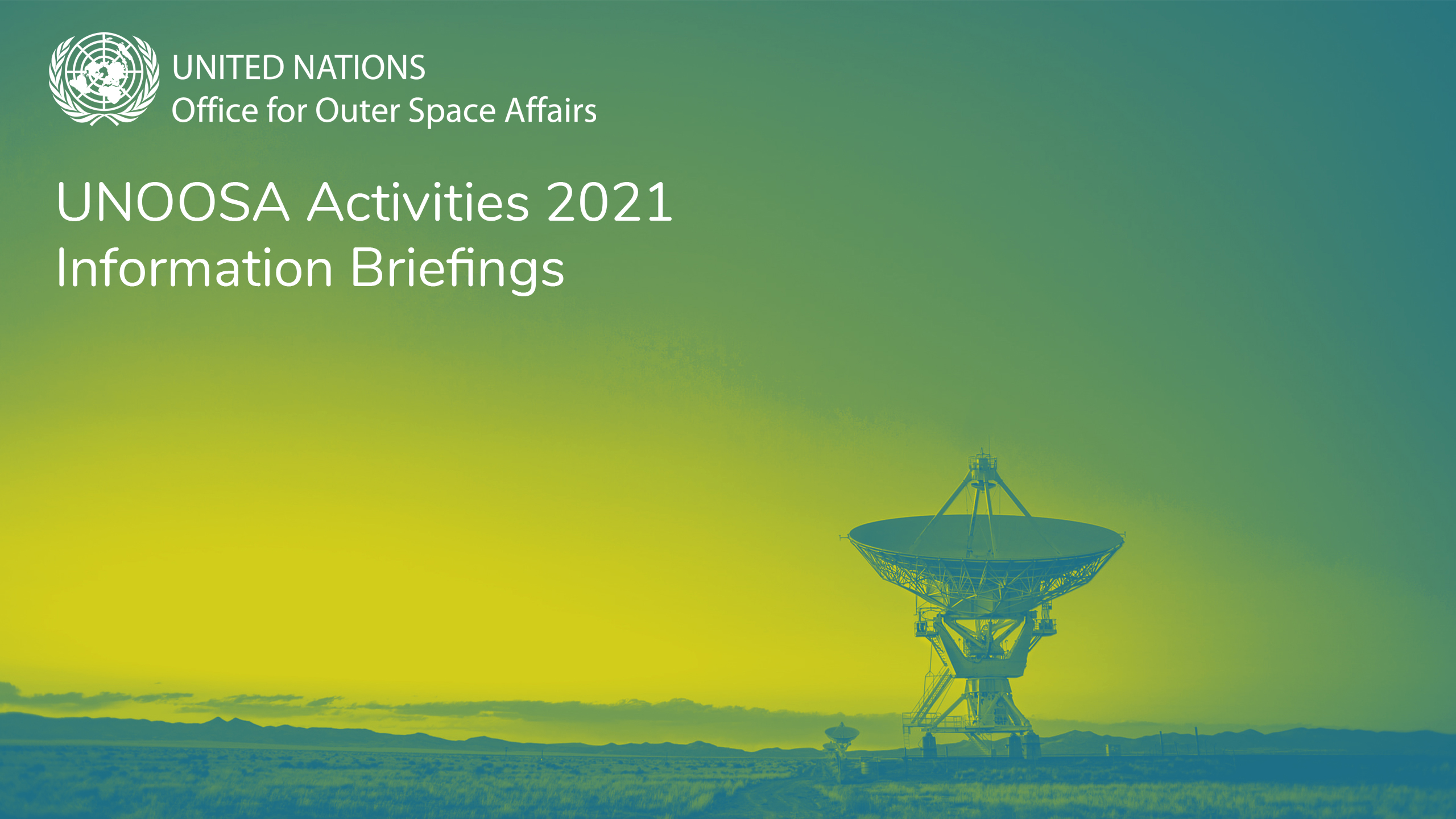 UNITED NATIONS
Office for Outer Space Affairs

UNOOSA Activities 2021
Information Briefings